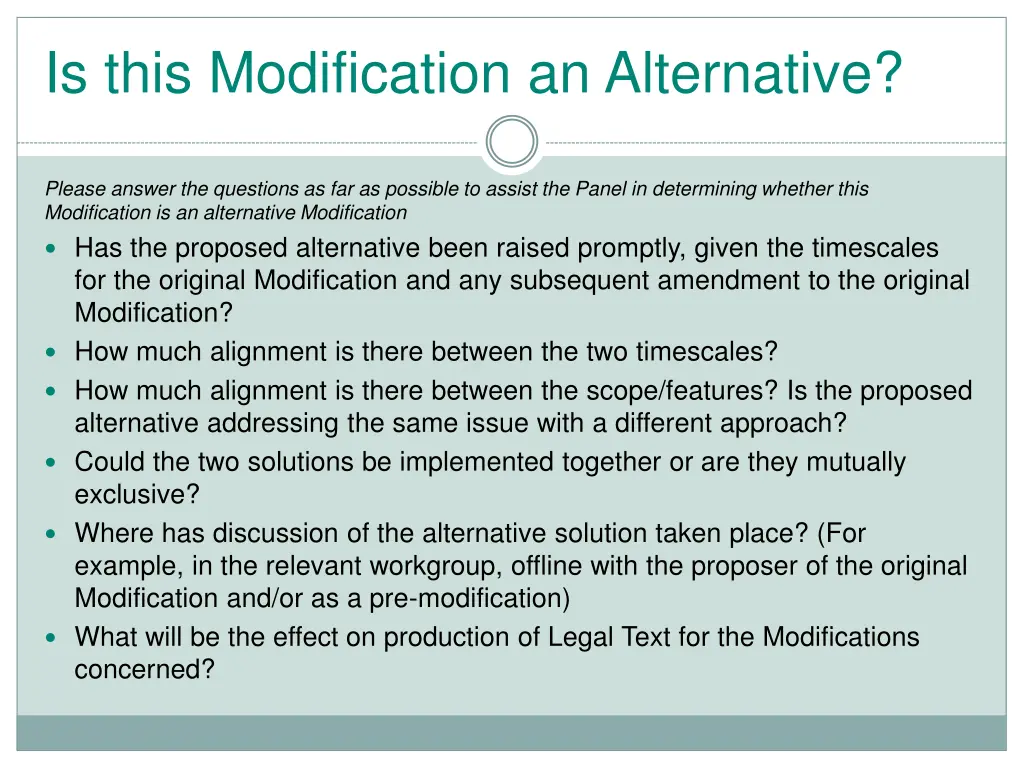 Is this Modification an Alternative?

Please answer the questions as far as possible to assist the Panel in determining whether this Modification is an alternative Modification

- Has the proposed alternative been raised promptly, given the timescales for the original Modification and any subsequent amendment to the original Modification?
- How much alignment is there between the two timescales?
- How much alignment is there between the scope/features? Is the proposed alternative addressing the same issue with a different approach?
- Could the two solutions be implemented together or are they mutually exclusive?
- Where has discussion of the alternative solution taken place? (For example, in the relevant workgroup, offline with the proposer of the original Modification and/or as a pre-modification)
- What will be the effect on production of Legal Text for the Modifications concerned?